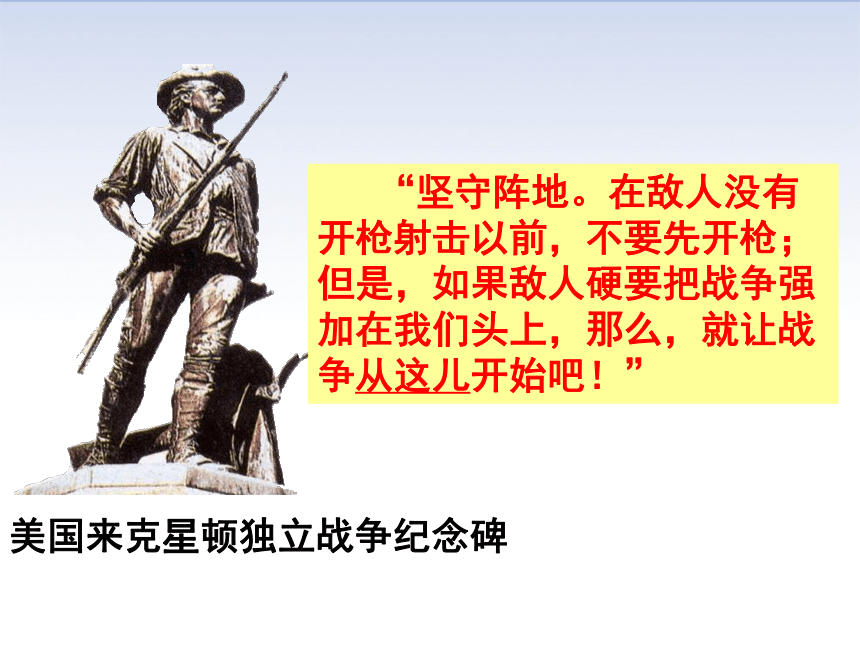 “坚守阵地。在敌人没有开枪射击以前，不要先开枪；但是，如果敌人硬要把战争强加在我们头上，那么，就让战争从这儿开始吧！”

美国来克星顿独立战争纪念碑